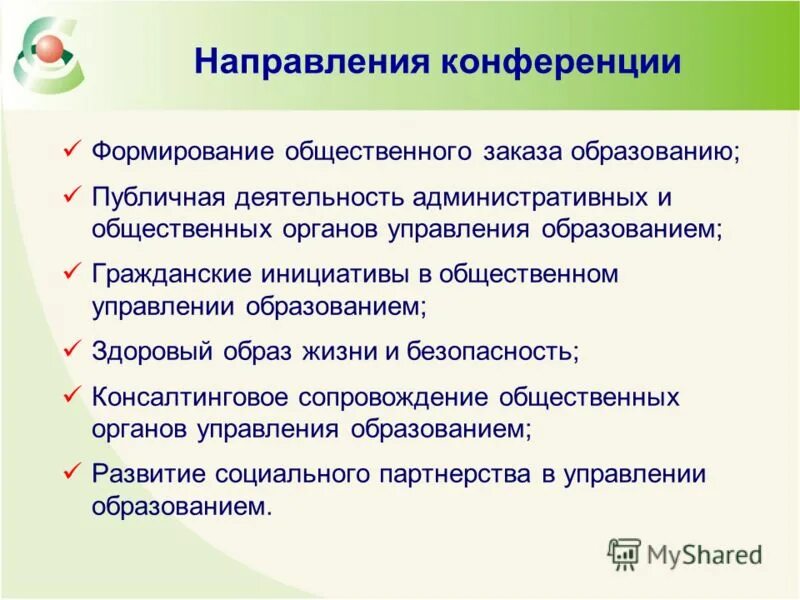 Направления конференции

✓ Формирование общественного заказа образованию;

✓ Публичная деятельность административных и общественных органов управления образованием;

✓ Гражданские инициативы в общественном управлении образованием;

✓ Здоровый образ жизни и безопасность;

✓ Консалтинговое сопровождение общественных органов управления образованием;

✓ Развитие социального партнерства в управлении образованием.

MyShared